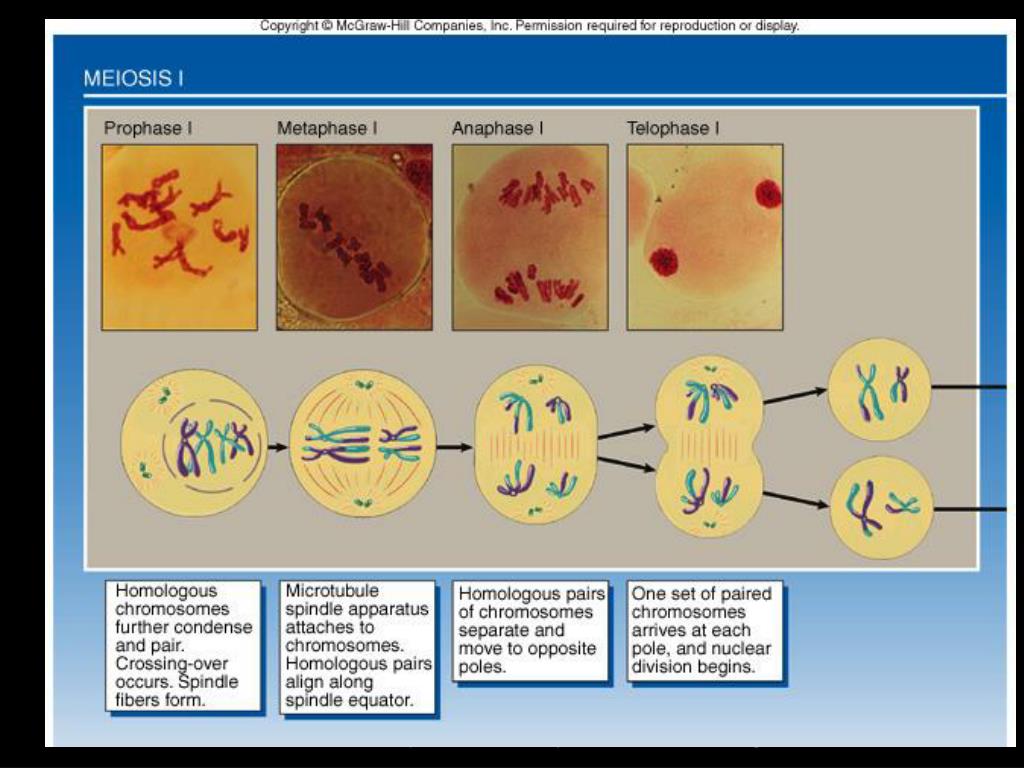 Copyright © McGraw-Hill Companies, Inc. Permission required for reproduction or display.

MEIOSIS I

Prophase I

Metaphase I

Anaphase I

Telophase I

Homologous chromosomes further condense and pair. Crossing-over occurs. Spindle fibers form.

Microtubule spindle apparatus attaches to chromosomes. Homologous pairs align along spindle equator.

Homologous pairs of chromosomes separate and move to opposite poles.

One set of paired chromosomes arrives at each pole, and nuclear division begins.